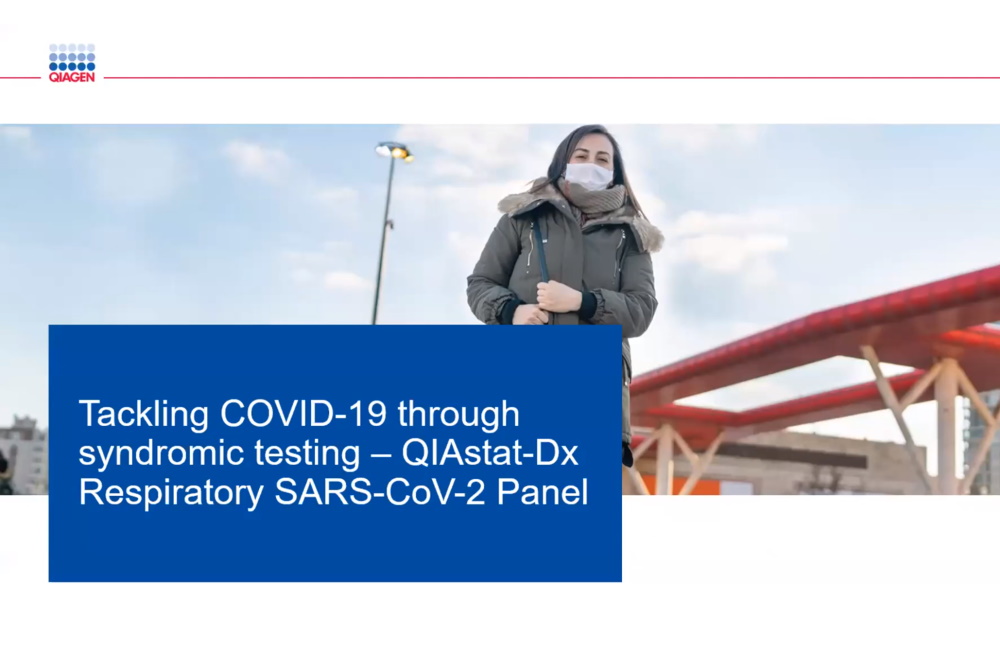 QIAGEN

Tackling COVID-19 through syndromic testing – QIAstat-Dx Respiratory SARS-CoV-2 Panel